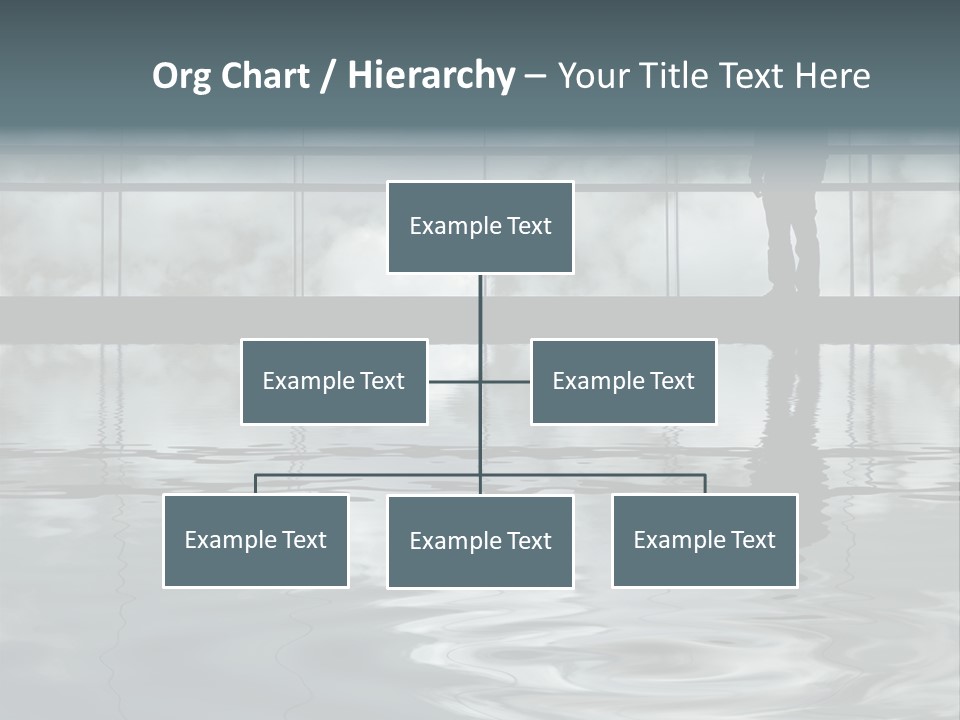 Org Chart / Hierarchy – Your Title Text Here

Example Text

Example Text

Example Text

Example Text

Example Text

Example Text